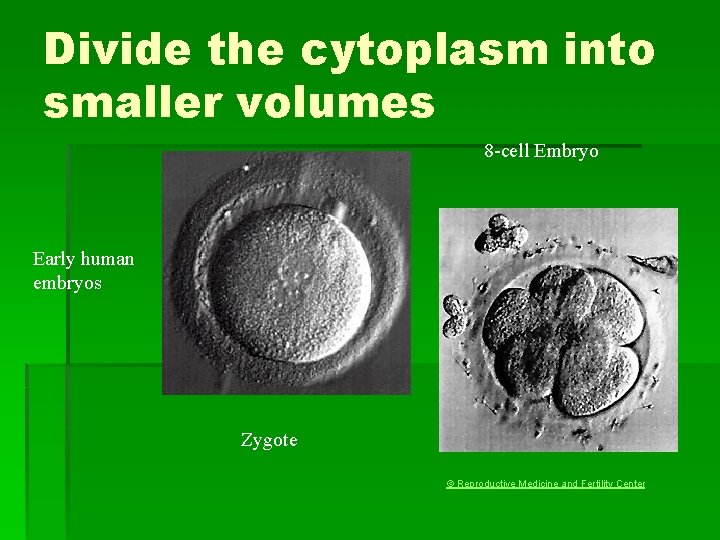 Divide the cytoplasm into smaller volumes

8-cell Embryo

Early human embryos

Zygote

© Reproductive Medicine and Fertility Center